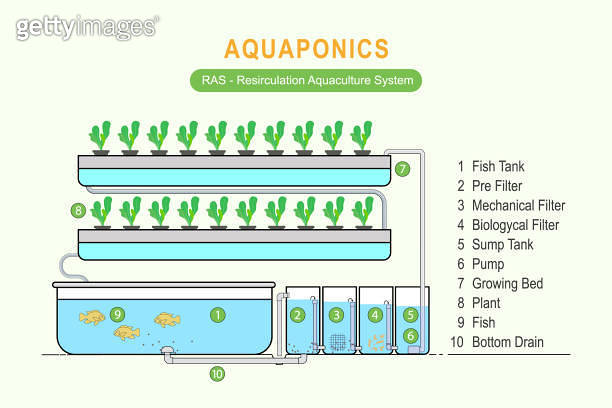 gettyimages

AQUAPONICS

RAS - Resirculation Aquaculture System

7

8

9

1

2

3

4

5

6

10

1 Fish Tank
2 Pre Filter
3 Mechanical Filter
4 Biologycal Filter
5 Sump Tank
6 Pump
7 Growing Bed
8 Plant
9 Fish
10 Bottom Drain